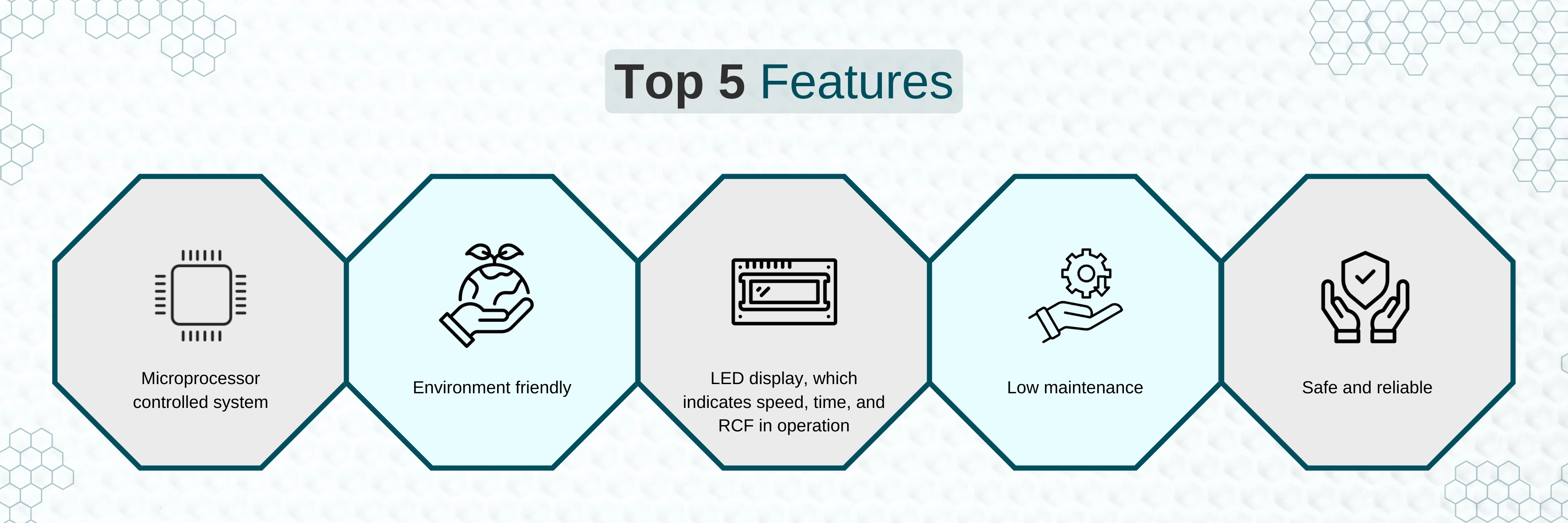 Top 5 Features

Microprocessor controlled system

Environment friendly

LED display, which indicates speed, time, and RCF in operation

Low maintenance

Safe and reliable